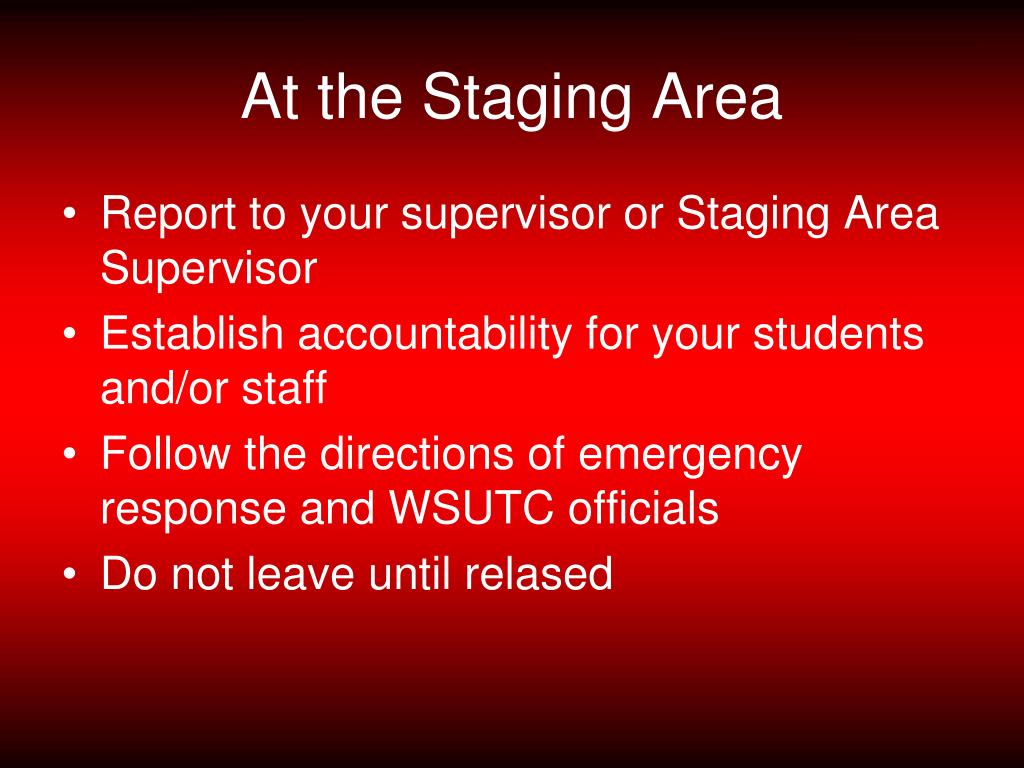 At the Staging Area

• Report to your supervisor or Staging Area Supervisor
• Establish accountability for your students and/or staff
• Follow the directions of emergency response and WSUTC officials
• Do not leave until relased